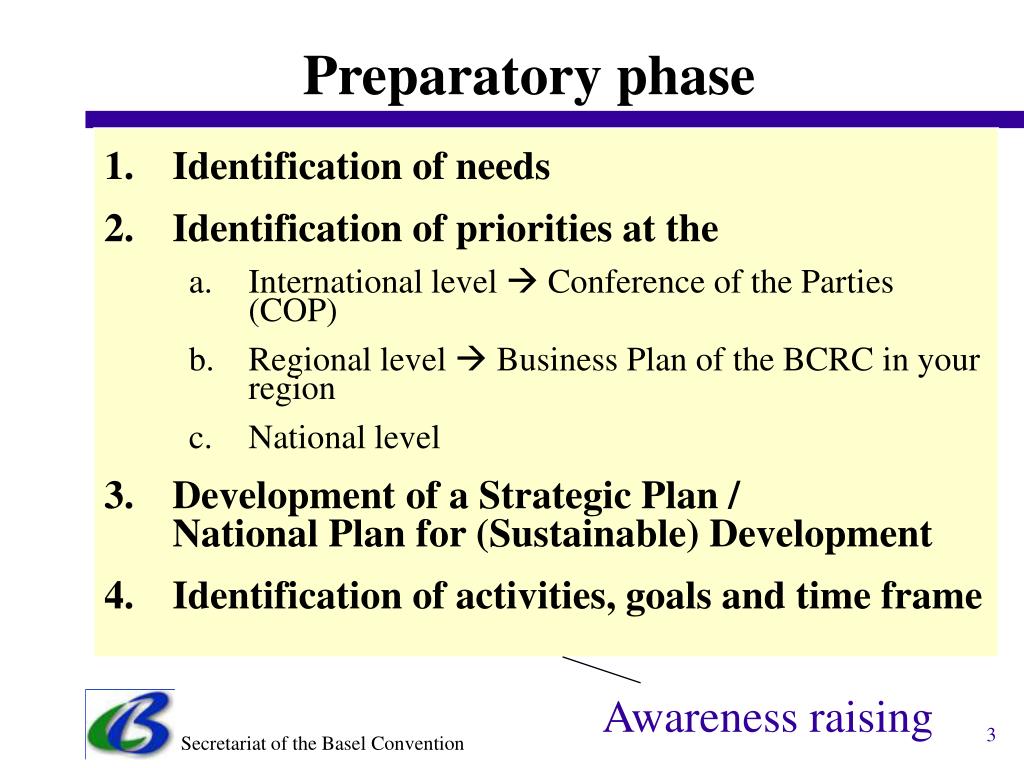 Preparatory phase

1. Identification of needs
2. Identification of priorities at the
a. International level → Conference of the Parties (COP)
b. Regional level → Business Plan of the BCRC in your region
c. National level
3. Development of a Strategic Plan / National Plan for (Sustainable) Development
4. Identification of activities, goals and time frame

Awareness raising

Secretariat of the Basel Convention

3